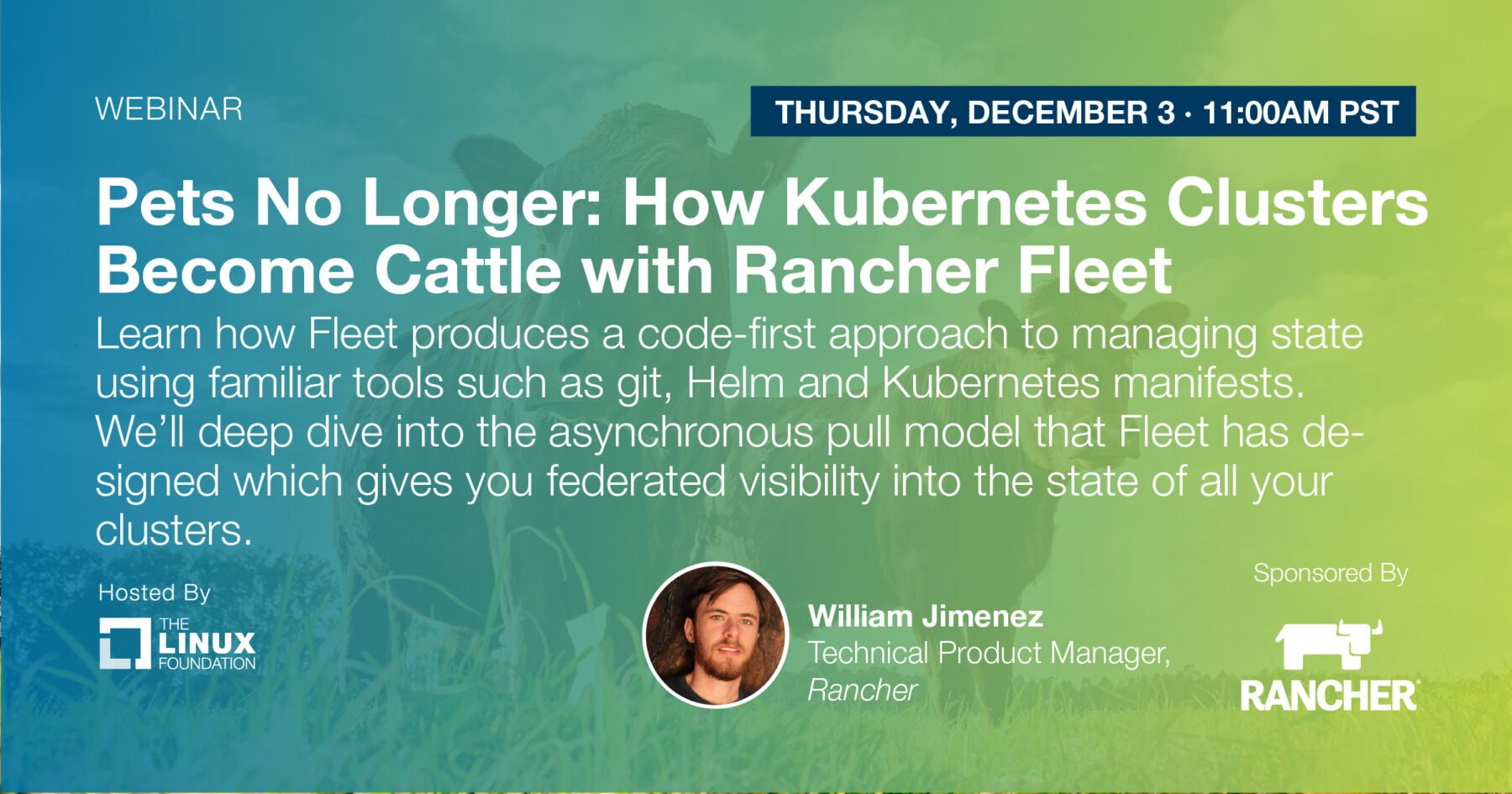 WEBINAR

THURSDAY, DECEMBER 3 · 11:00AM PST

Pets No Longer: How Kubernetes Clusters Become Cattle with Rancher Fleet

Learn how Fleet produces a code-first approach to managing state using familiar tools such as git, Helm and Kubernetes manifests. We'll deep dive into the asynchronous pull model that Fleet has designed which gives you federated visibility into the state of all your clusters.

Hosted By

THE LINUX FOUNDATION

William Jimenez
Technical Product Manager, Rancher

Sponsored By

RANCHER